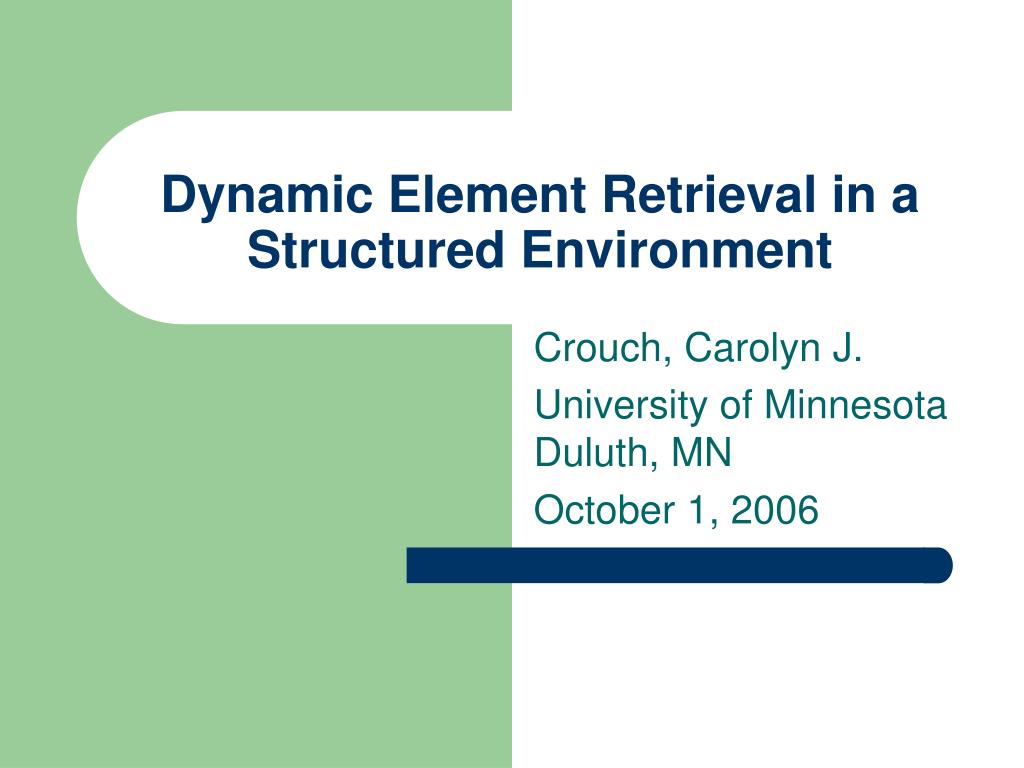 Dynamic Element Retrieval in a Structured Environment

Crouch, Carolyn J.

University of Minnesota Duluth, MN

October 1, 2006